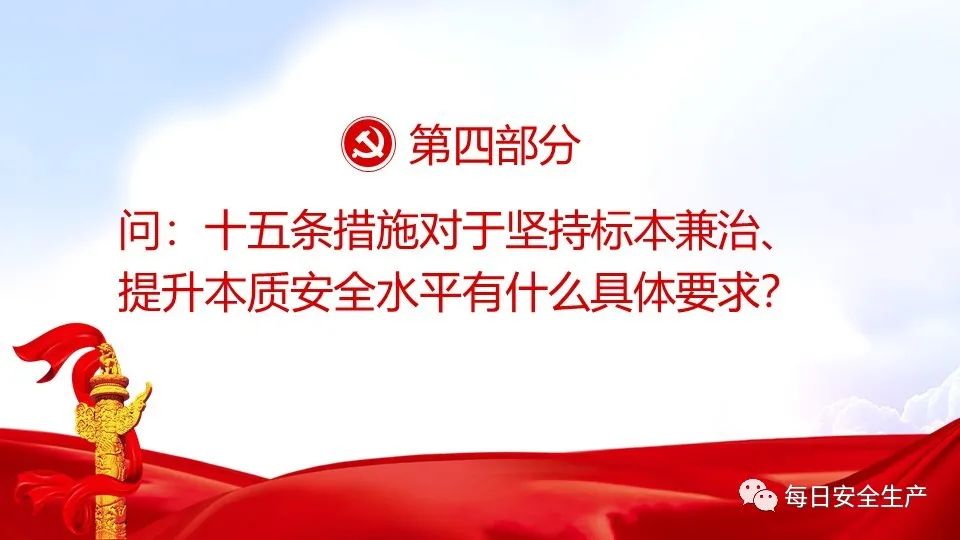 第四部分

问：十五条措施对于坚持标本兼治、提升本质安全水平有什么具体要求?

每日安全生产